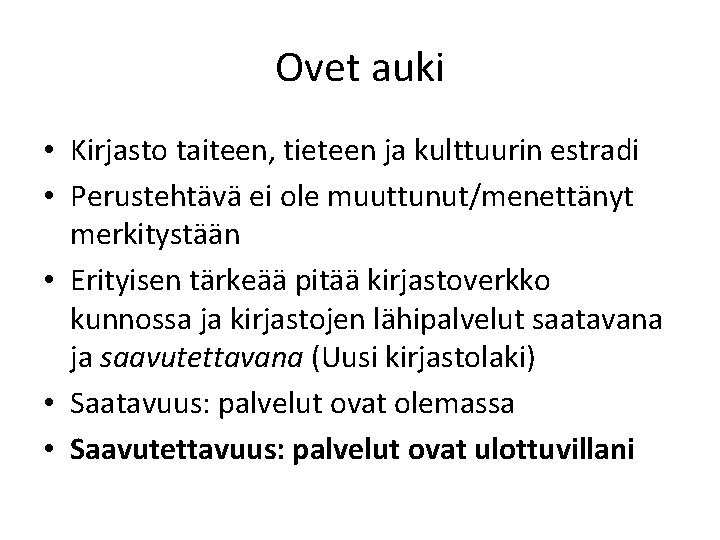 Ovet auki

• Kirjasto taiteen, tieteen ja kulttuurin estradi
• Perustehtävä ei ole muuttunut/menettänyt merkitystään
• Erityisen tärkeää pitää kirjastoverkko kunnossa ja kirjastojen lähipalvelut saatavana ja saavutettavana (Uusi kirjastolaki)
• Saatavuus: palvelut ovat olemassa
• Saavutettavuus: palvelut ovat ulottuvillani